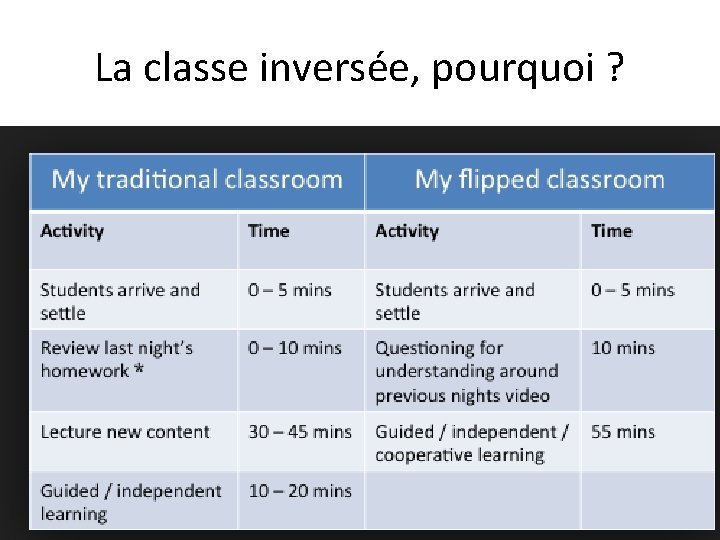 La classe inversée, pourquoi ?

| My traditional classroom | | My flipped classroom | |
|---|---|---|---|
| Activity | Time | Activity | Time |
| Students arrive and settle | 0 – 5 mins | Students arrive and settle | 0 – 5 mins |
| Review last night's homework * | 0 – 10 mins | Questioning for understanding around previous nights video | 10 mins |
| Lecture new content | 30 – 45 mins | Guided / independent / cooperative learning | 55 mins |
| Guided / independent learning | 10 – 20 mins | | |